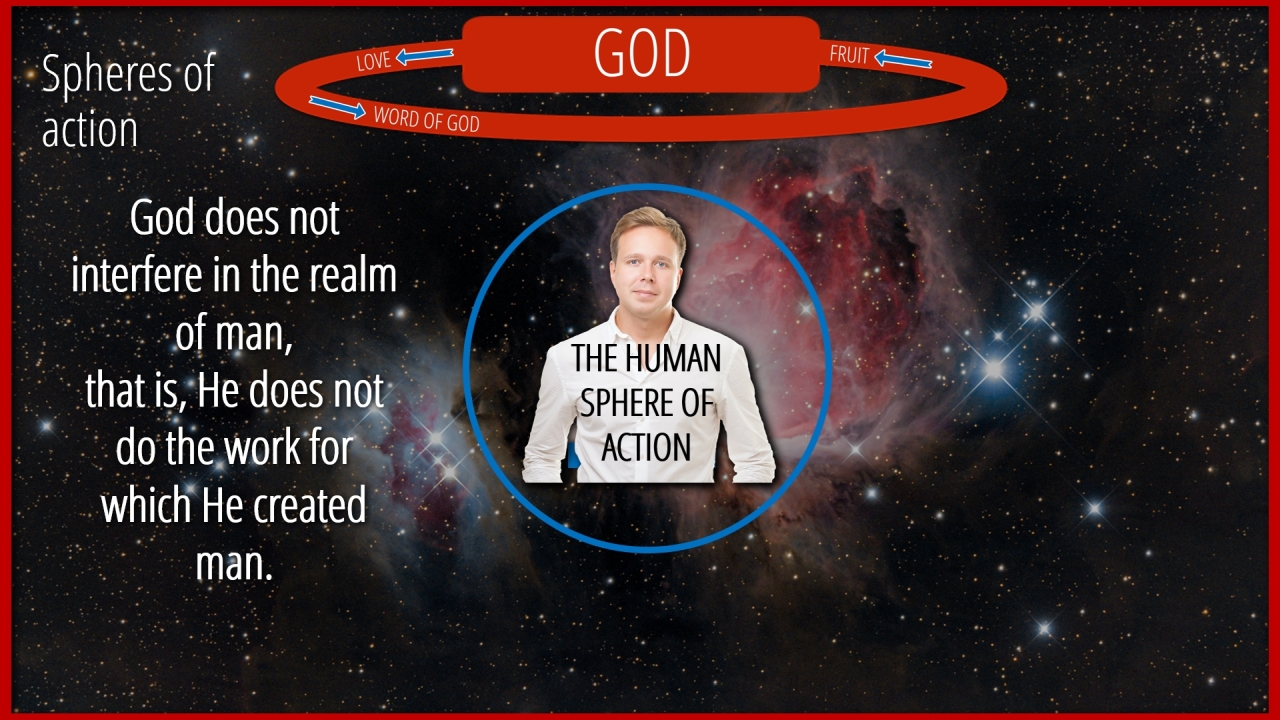 Spheres of action

LOVE

GOD

FRUIT

WORD OF GOD

God does not interfere in the realm of man, that is, He does not do the work for which He created man.

THE HUMAN SPHERE OF ACTION